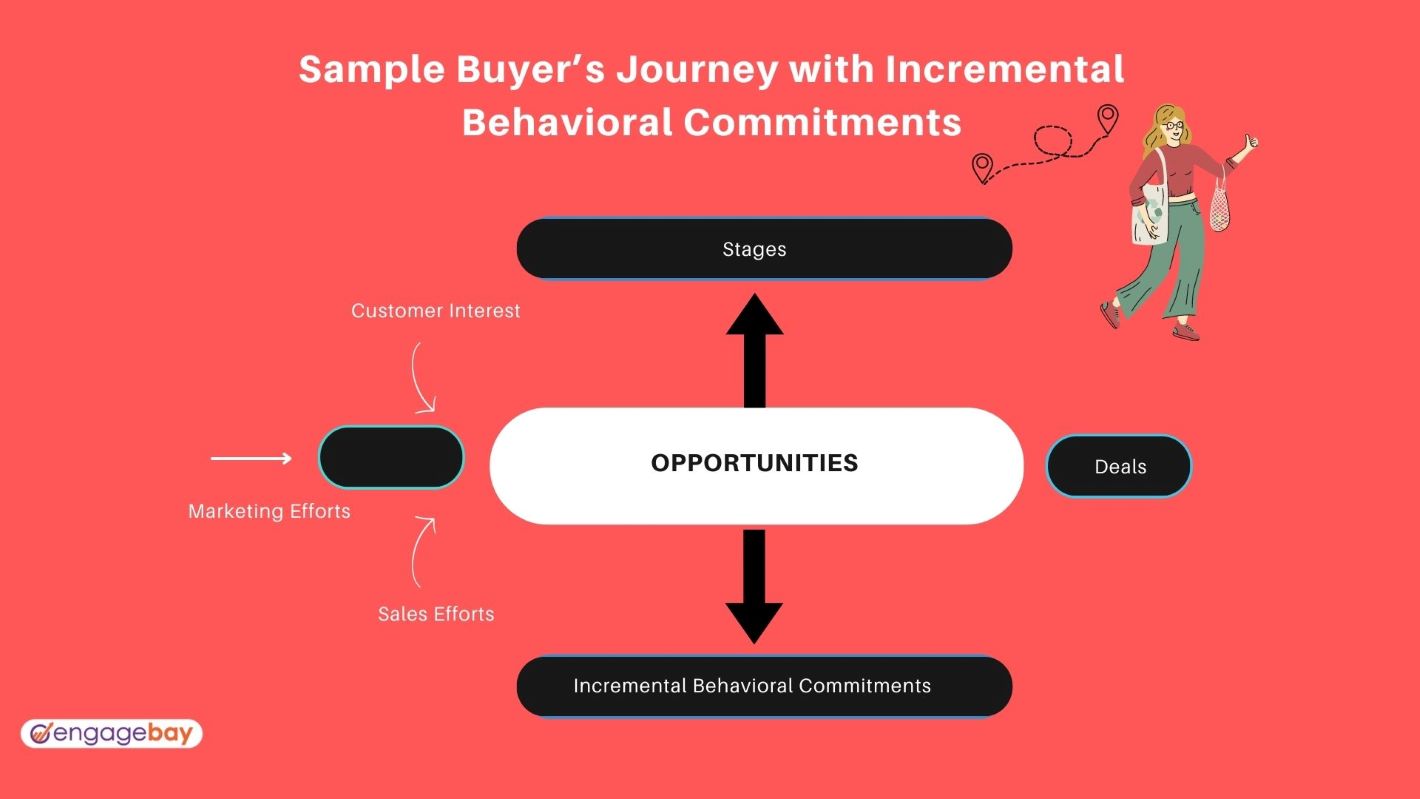 Sample Buyer’s Journey with Incremental Behavioral Commitments

Stages

Customer Interest

Marketing Efforts

OPPORTUNITIES

Deals

Sales Efforts

Incremental Behavioral Commitments

engagebay